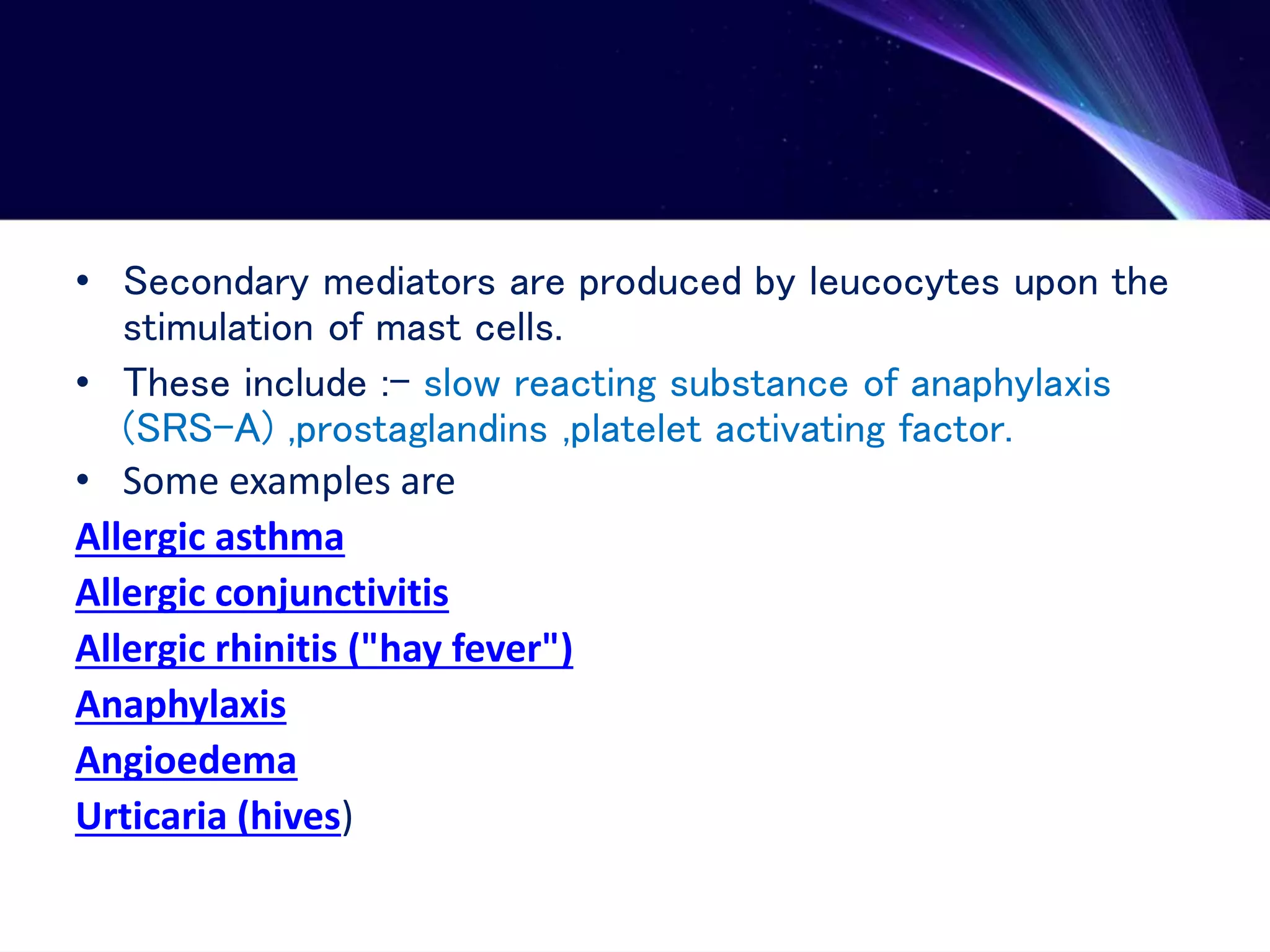 • Secondary mediators are produced by leucocytes upon the stimulation of mast cells.

• These include :– slow reacting substance of anaphylaxis (SRS–A) ,prostaglandins ,platelet activating factor.

• Some examples are

Allergic asthma

Allergic conjunctivitis

Allergic rhinitis ("hay fever")

Anaphylaxis

Angioedema

Urticaria (hives)